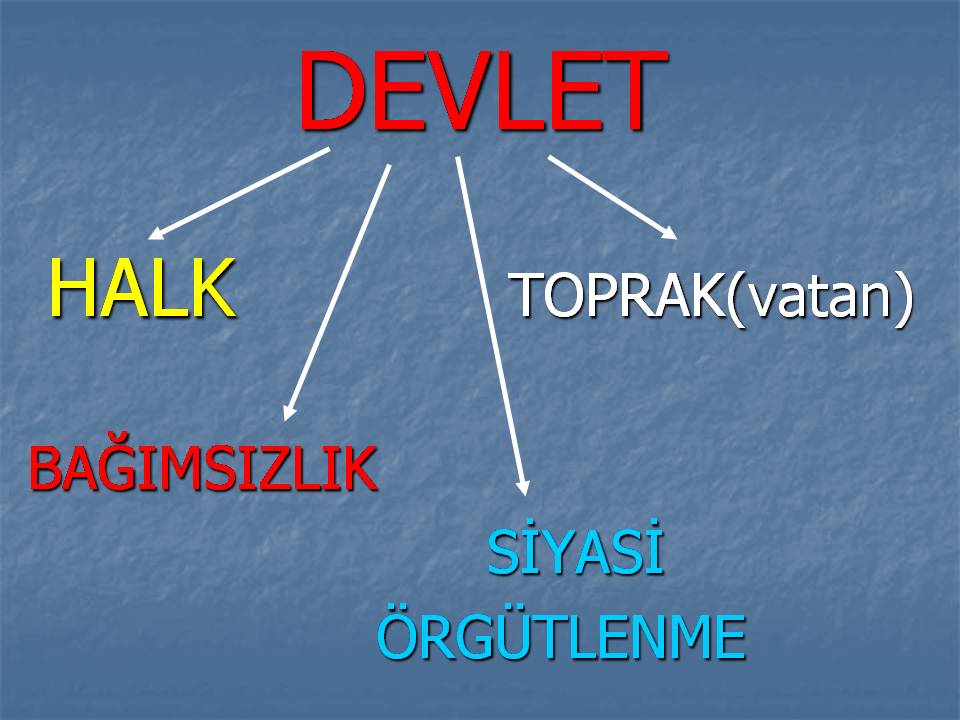 DEVLET

HALK

TOPRAK(vatan)

BAĞIMSIZLIK

SİYASİ ÖRGÜTLENME